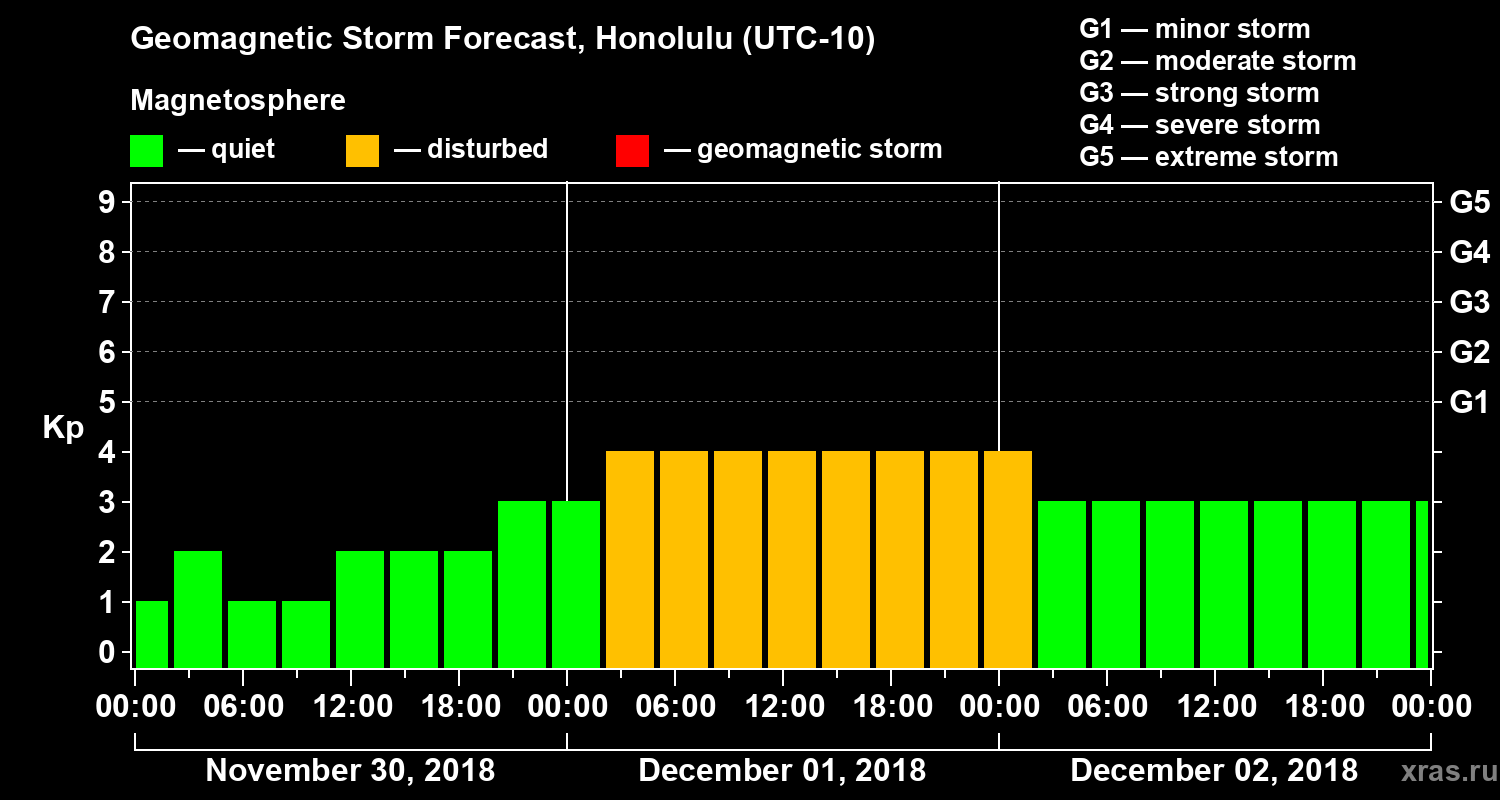 Geomagnetic Storm Forecast, Honolulu (UTC-10)

Magnetosphere

— quiet — disturbed — geomagnetic storm

G1 — minor storm
G2 — moderate storm
G3 — strong storm
G4 — severe storm
G5 — extreme storm

Kp

9 8 7 6 5 4 3 2 1 0

G5 G4 G3 G2 G1

00:00 06:00 12:00 18:00 00:00 06:00 12:00 18:00 00:00 06:00 12:00 18:00 00:00

November 30, 2018

December 01, 2018

December 02, 2018

xras.ru